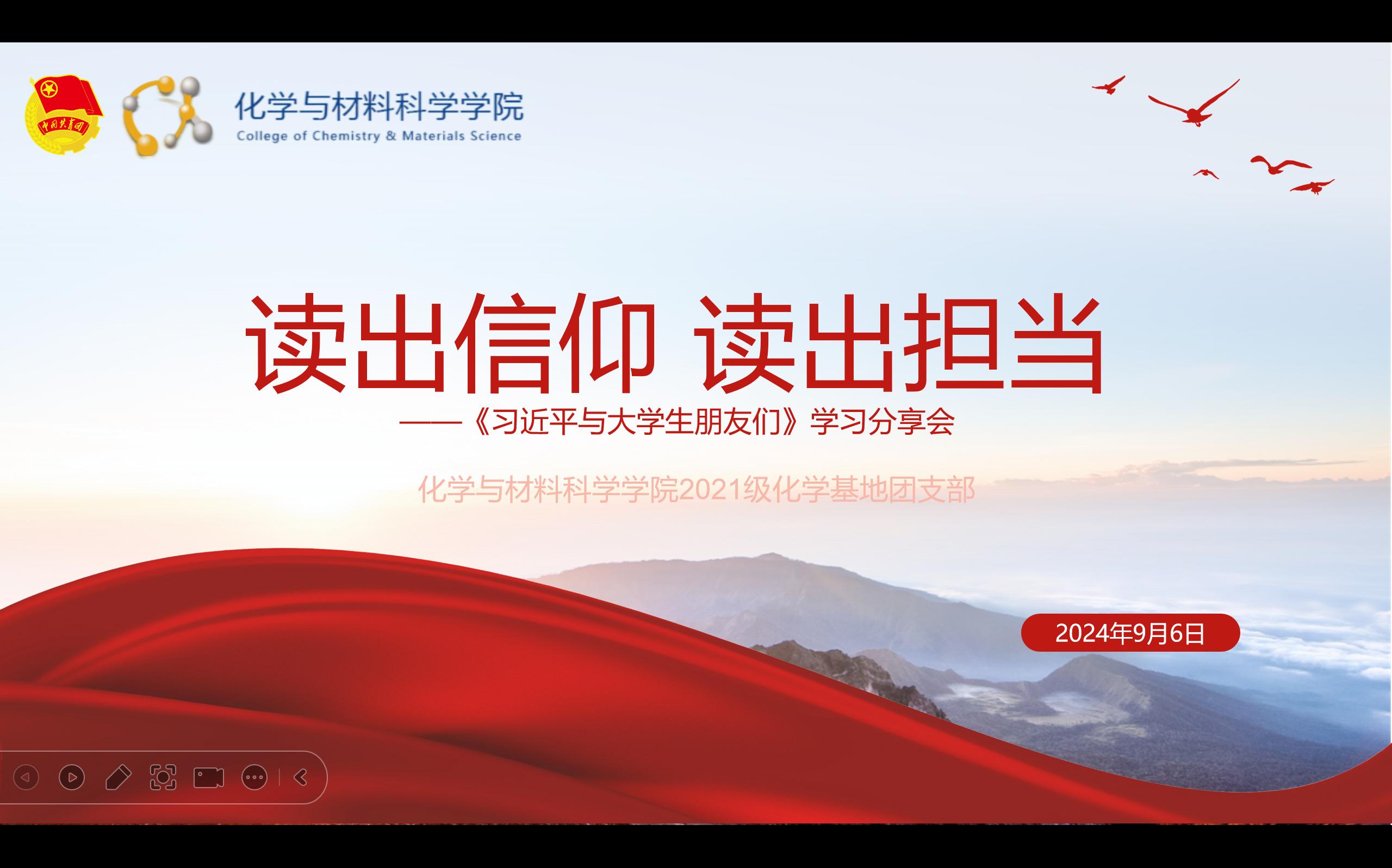 中国共青团

化学与材料科学学院
College of Chemistry & Materials Science

读出信仰 读出担当
——《习近平与大学生朋友们》学习分享会

化学与材料科学学院2021级化学基地团支部

2024年9月6日